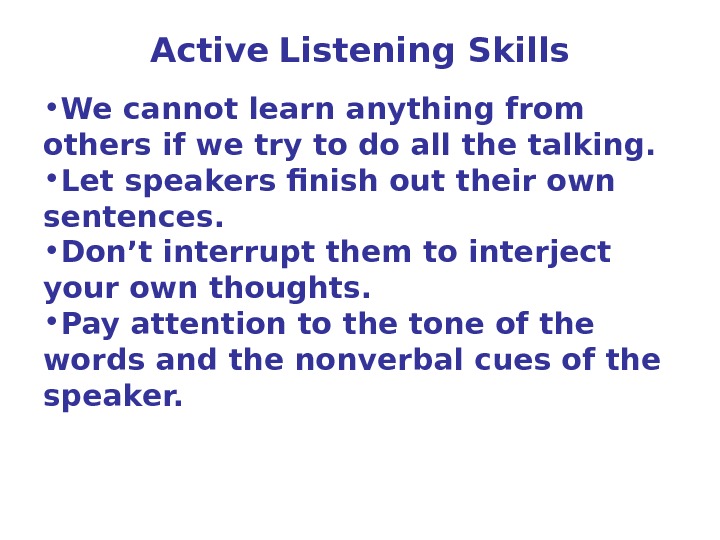 Active Listening Skills

•We cannot learn anything from others if we try to do all the talking.
•Let speakers finish out their own sentences.
•Don’t interrupt them to interject your own thoughts.
•Pay attention to the tone of the words and the nonverbal cues of the speaker.